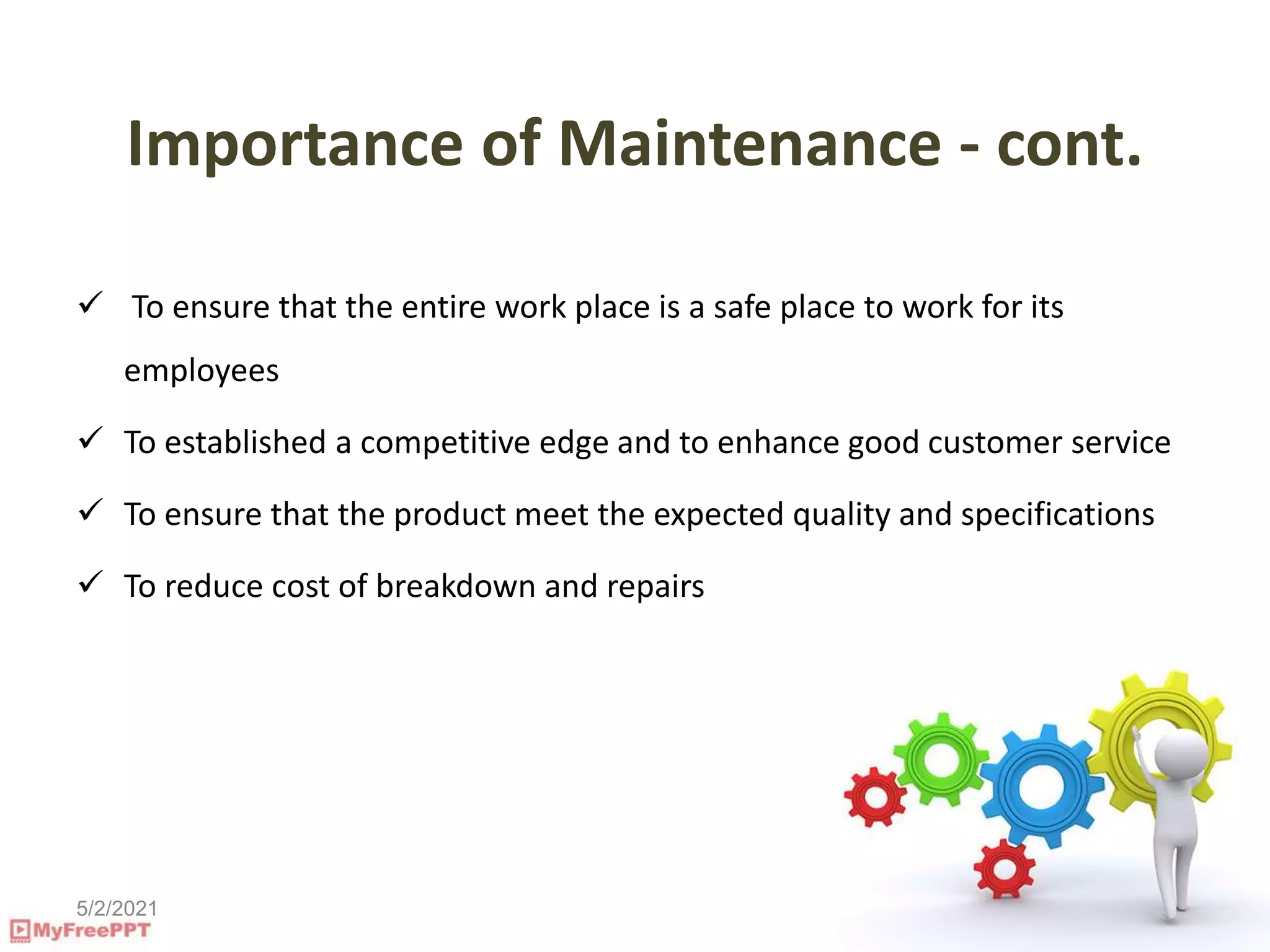 Importance of Maintenance - cont.

✓ To ensure that the entire work place is a safe place to work for its employees

✓ To established a competitive edge and to enhance good customer service

✓ To ensure that the product meet the expected quality and specifications

✓ To reduce cost of breakdown and repairs

5/2/2021

MyFreePPT